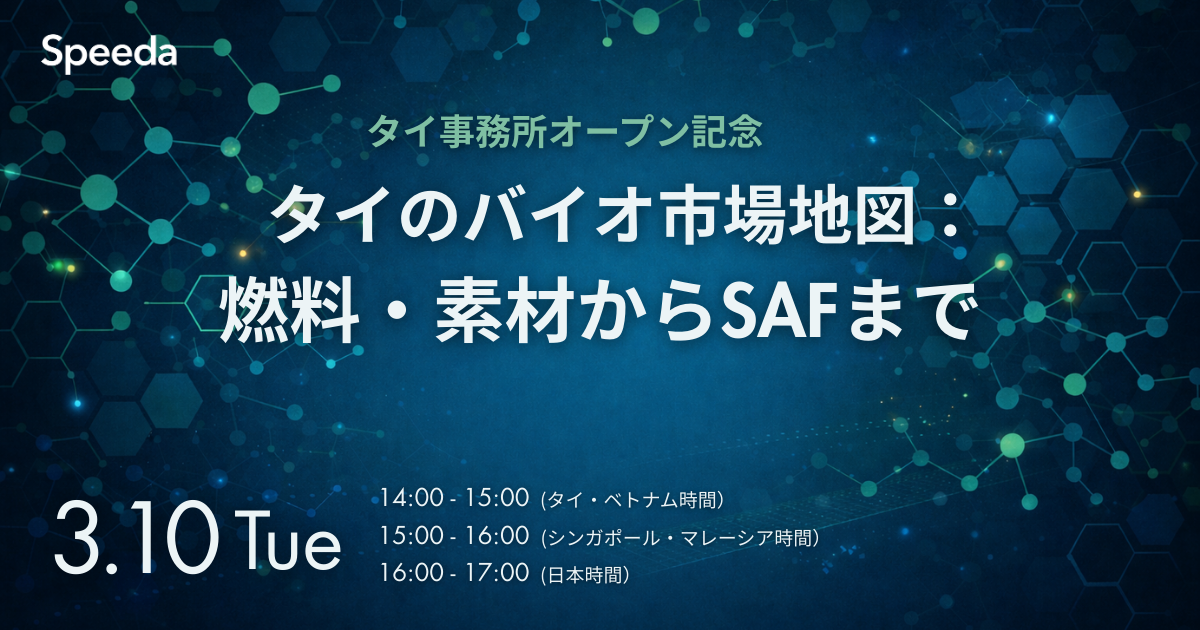 Speeda

タイ事務所オープン記念

タイのバイオ市場地図：
燃料・素材からSAFまで

3.10 Tue

14:00 - 15:00 (タイ・ベトナム時間)
15:00 - 16:00 (シンガポール・マレーシア時間)
16:00 - 17:00 (日本時間)